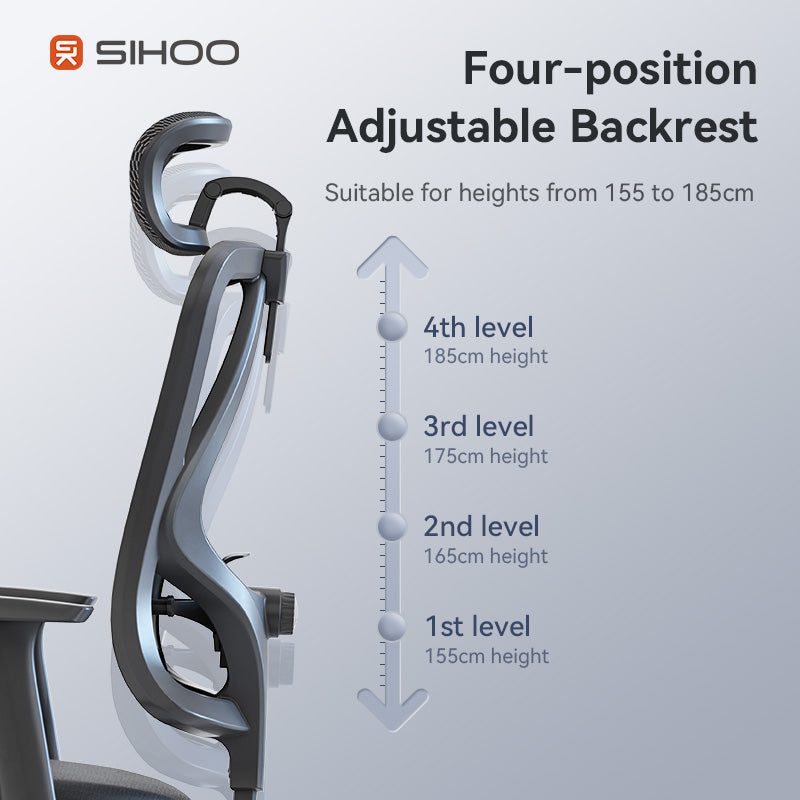 SIHOO

Four-position Adjustable Backrest

Suitable for heights from 155 to 185cm

4th level
185cm height

3rd level
175cm height

2nd level
165cm height

1st level
155cm height